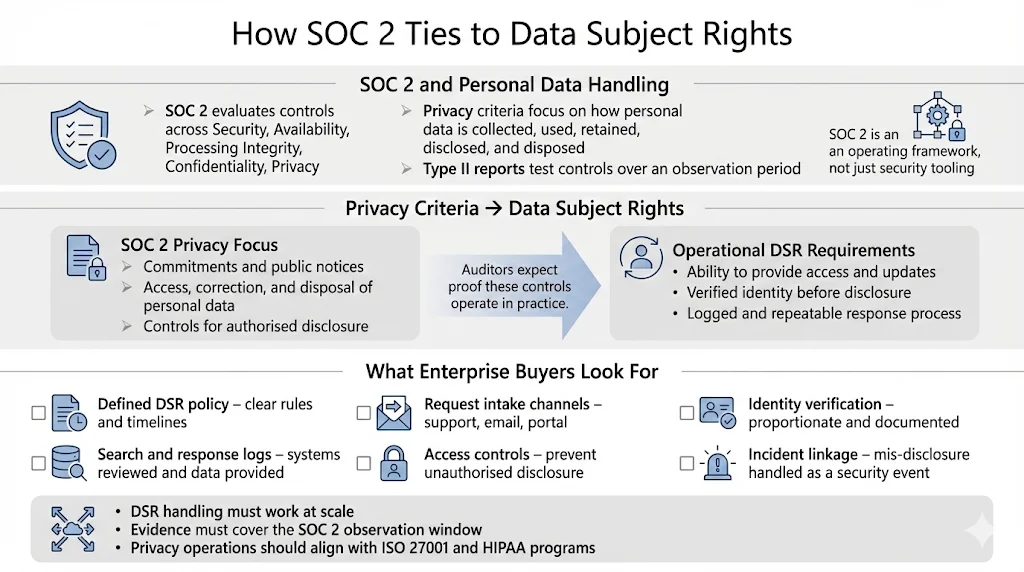 How SOC 2 Ties to Data Subject Rights

SOC 2 and Personal Data Handling

➢ SOC 2 evaluates controls across Security, Availability, Processing Integrity, Confidentiality, Privacy

➢ Privacy criteria focus on how personal data is collected, used, retained, disclosed, and disposed

➢ Type II reports test controls over an observation period

SOC 2 is an an operating framework, not just security tooling

Privacy Criteria → Data Subject Rights

SOC 2 Privacy Focus
➢ Commitments and public notices
➢ Access, correction, and disposal of personal data
➢ Controls for authorised disclosure

Auditors expect proof these controls operate in practice.

Operational DSR Requirements
• Ability to provide access and updates
• Verified identity before disclosure
• Logged and repeatable response process

What Enterprise Buyers Look For

Defined DSR policy – clear rules and timelines

Request intake channels – support, email, portal

Identity verification – proportionate and documented

Search and response logs – systems reviewed and data provided

Access controls – prevent unauthorised disclosure

Incident linkage – mis-disclosure handled as a security event

• DSR handling must work at scale
• Evidence must cover the SOC 2 observation window
• Privacy operations should align with ISO 27001 and HIPAA programs